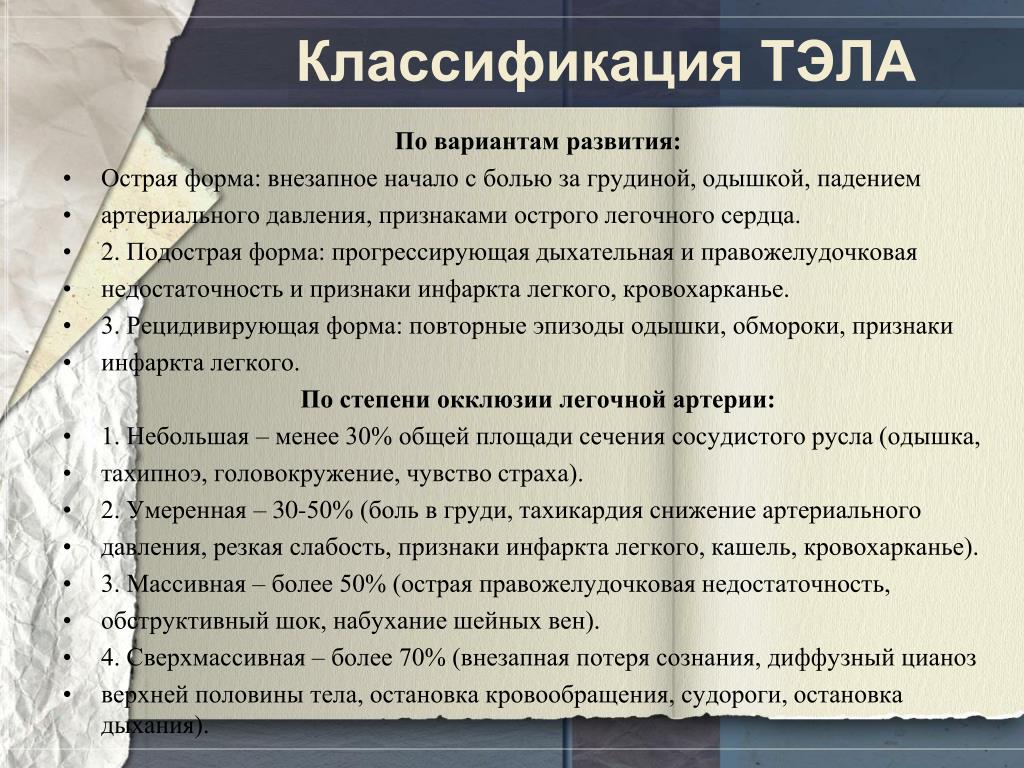 Классификация ТЭЛА

По вариантам развития:

• Острая форма: внезапное начало с болью за грудиной, одышкой, падением
• артериального давления, признаками острого легочного сердца.
• 2. Подострая форма: прогрессирующая дыхательная и правожелудочковая
• недостаточность и признаки инфаркта легкого, кровохарканье.
• 3. Рецидивирующая форма: повторные эпизоды одышки, обмороки, признаки
• инфаркта легкого.

По степени окклюзии легочной артерии:

• 1. Небольшая – менее 30% общей площади сечения сосудистого русла (одышка,
• тахипноэ, головокружение, чувство страха).
• 2. Умеренная – 30-50% (боль в груди, тахикардия снижение артериального
• давления, резкая слабость, признаки инфаркта легкого, кашель, кровохарканье).
• 3. Массивная – более 50% (острая правожелудочковая недостаточность,
• обструктивный шок, набухание шейных вен).
• 4. Сверхмассивная – более 70% (внезапная потеря сознания, диффузный цианоз
• верхней половины тела, остановка кровообращения, судороги, остановка дыхания).